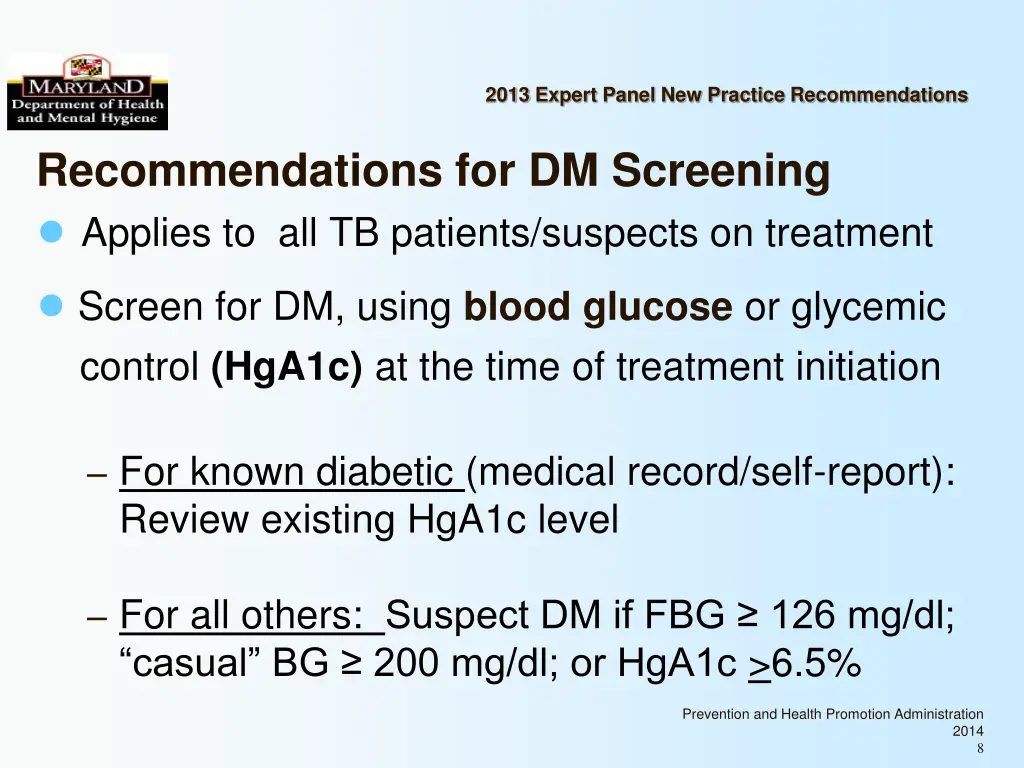 MARYLAND
Department of Health and Mental Hygiene

2013 Expert Panel New Practice Recommendations

Recommendations for DM Screening

Applies to all TB patients/suspects on treatment

Screen for DM, using blood glucose or glycemic control (HgA1c) at the time of treatment initiation

– For known diabetic (medical record/self-report): Review existing HgA1c level

– For all others: Suspect DM if FBG ≥ 126 mg/dl; “casual” BG ≥ 200 mg/dl; or HgA1c >6.5%

Prevention and Health Promotion Administration
2014
8